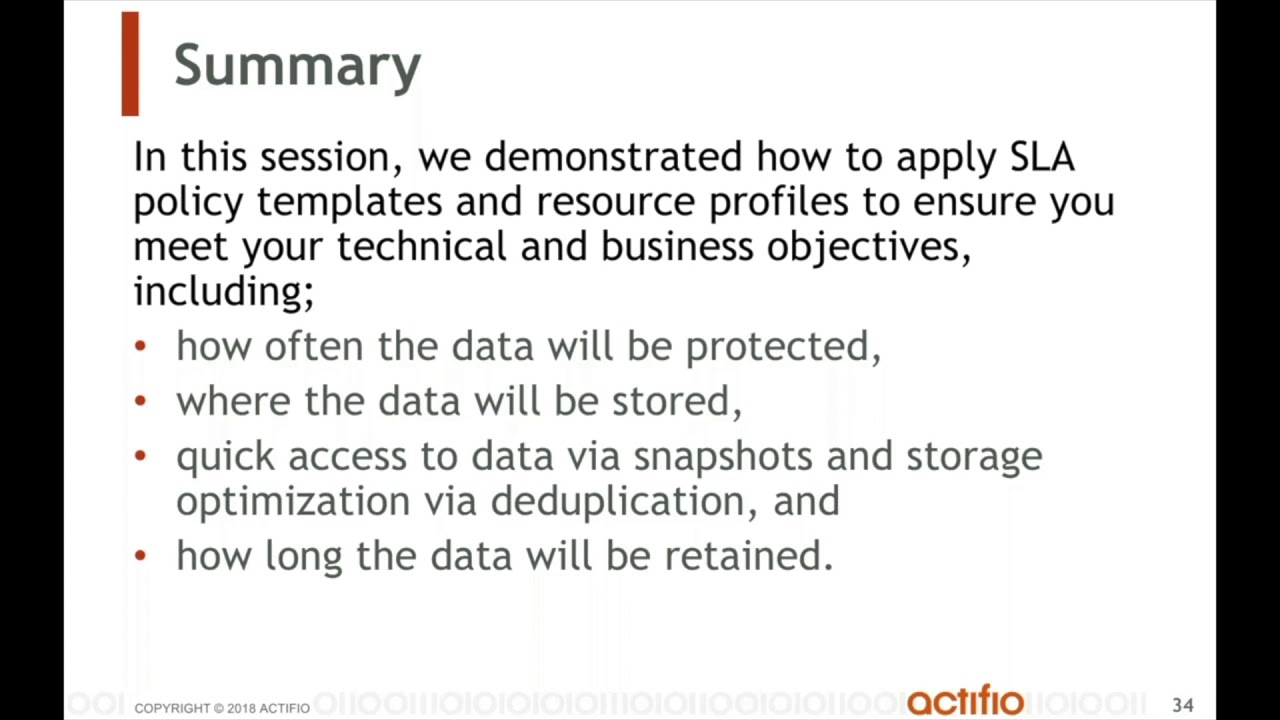 Summary

In this session, we demonstrated how to apply SLA policy templates and resource profiles to ensure you meet your technical and business objectives, including;

• how often the data will be protected,
• where the data will be stored,
• quick access to data via snapshots and storage optimization via deduplication, and
• how long the data will be retained.

COPYRIGHT © 2018 ACTIFIO

actifio

34